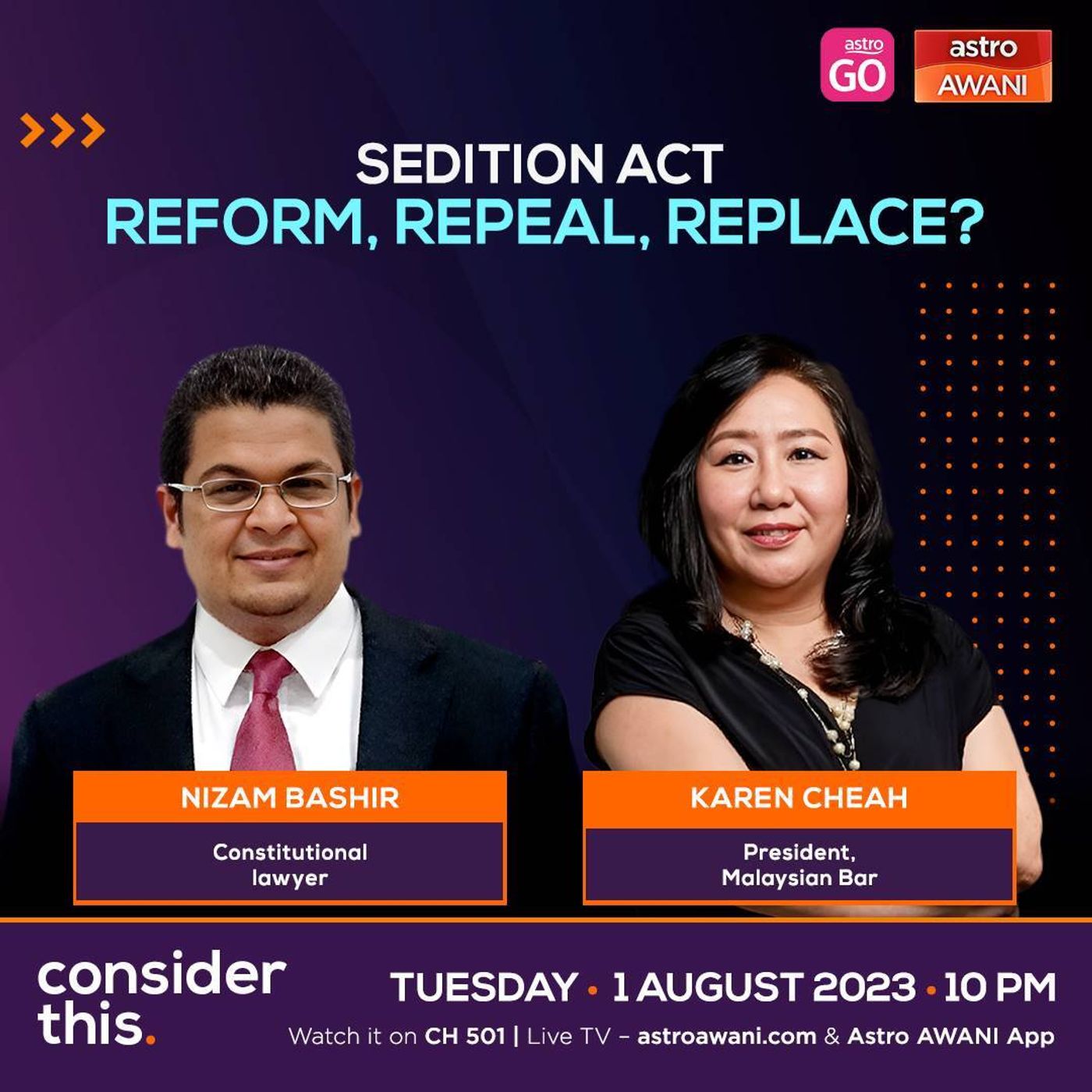 astro GO

astro AWANI

SEDITION ACT
REFORM, REPEAL, REPLACE?

NIZAM BASHIR
Constitutional lawyer

KAREN CHEAH
President, Malaysian Bar

consider this.

TUESDAY • 1 AUGUST 2023 • 10 PM
Watch it on CH 501 | Live TV – astroawani.com & Astro AWANI App